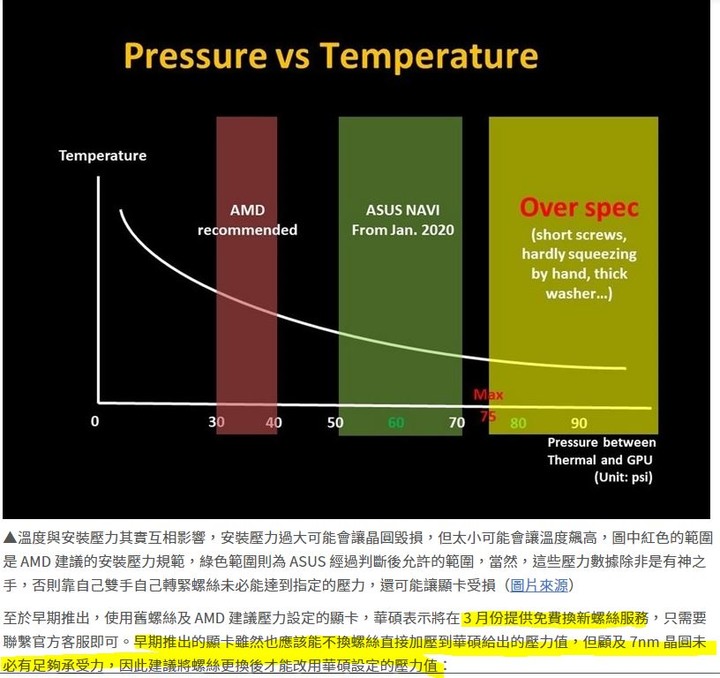 Pressure vs Temperature

Temperature

AMD recommended

ASUS NAVI From Jan. 2020

Over spec (short screws, hardly squeezing by hand, thick washer...)

Max 75

0 30 40 50 60 70 80 90

Pressure between Thermal and GPU (Unit: psi)

▲溫度與安裝壓力其實互相影響，安裝壓力過大可能會讓晶圓毀損，但太小可能會讓溫度飆高，圖中紅色的範圍是 AMD 建議的安裝壓力規範，綠色範圍則為 ASUS 經過判斷後允許的範圍，當然，這些壓力數據除非是有神之手，否則靠自己雙手自己轉緊螺絲未必能達到指定的壓力，還可能讓顯卡受損（圖片來源）

至於早期推出，使用舊螺絲及 AMD 建議壓力設定的顯卡，華碩表示將在 3 月份提供免費換新螺絲服務，只需要聯繫官方客服即可。早期推出的顯卡雖然也應該能不換螺絲直接加壓到華碩給出的壓力值，但顧及 7nm 晶圓未必有足夠承受力，因此建議將螺絲更換後才能改用華碩設定的壓力值：